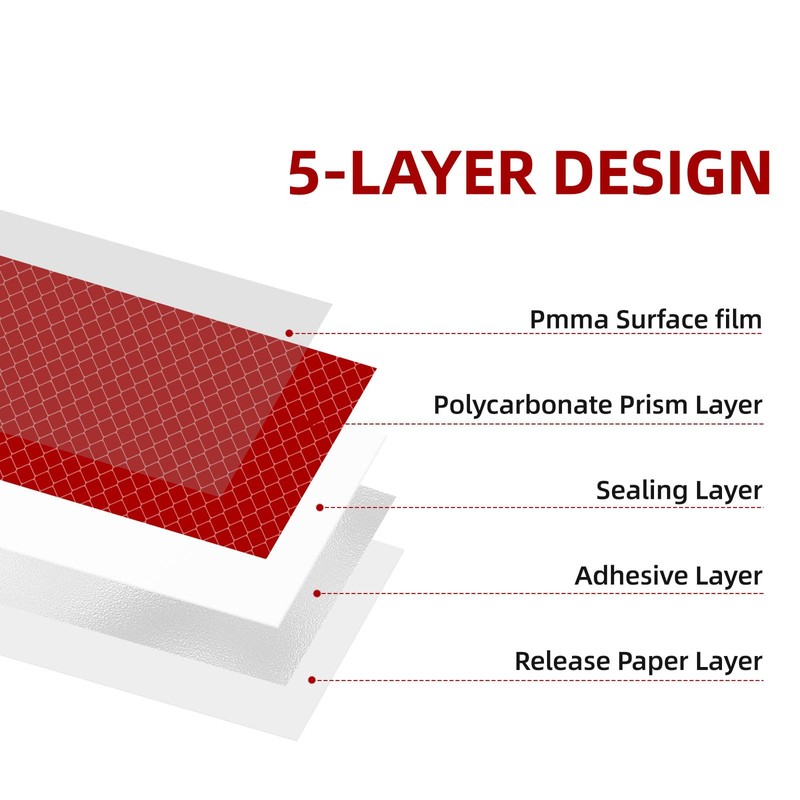 5-LAYER DESIGN

Pmma Surface film

Polycarbonate Prism Layer

Sealing Layer

Adhesive Layer

Release Paper Layer